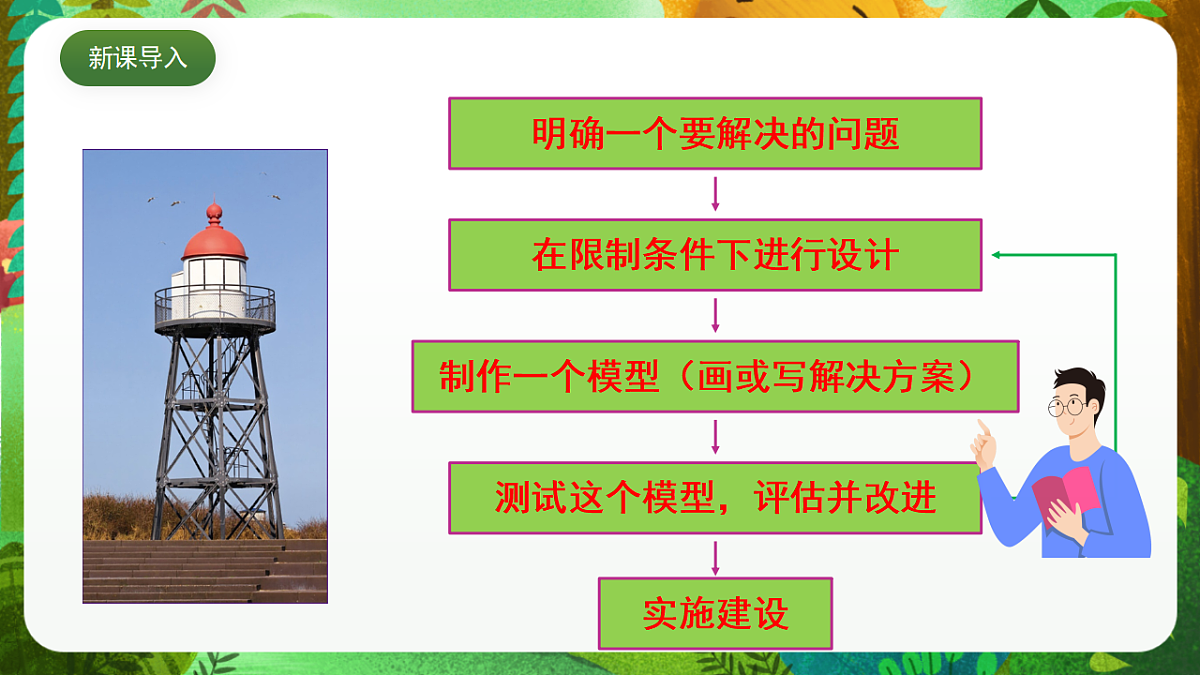 新课导入

明确一个要解决的问题

在限制条件下进行设计

制作一个模型（画或写解决方案）

测试这个模型，评估并改进

实施建设